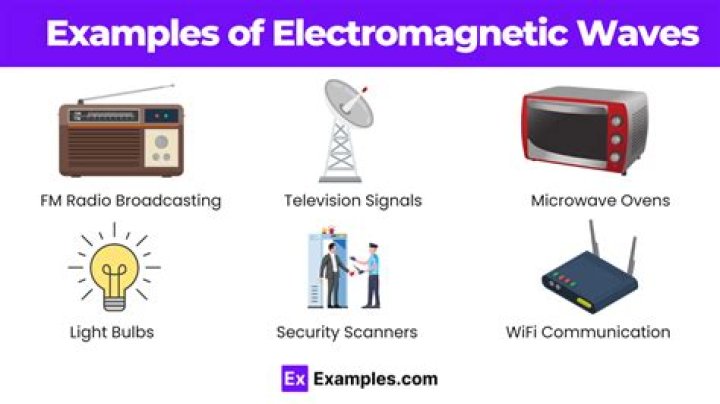 Examples of Electromagnetic Waves

FM Radio Broadcasting

Television Signals

Microwave Ovens

Light Bulbs

Security Scanners

WiFi Communication

Ex Examples.com